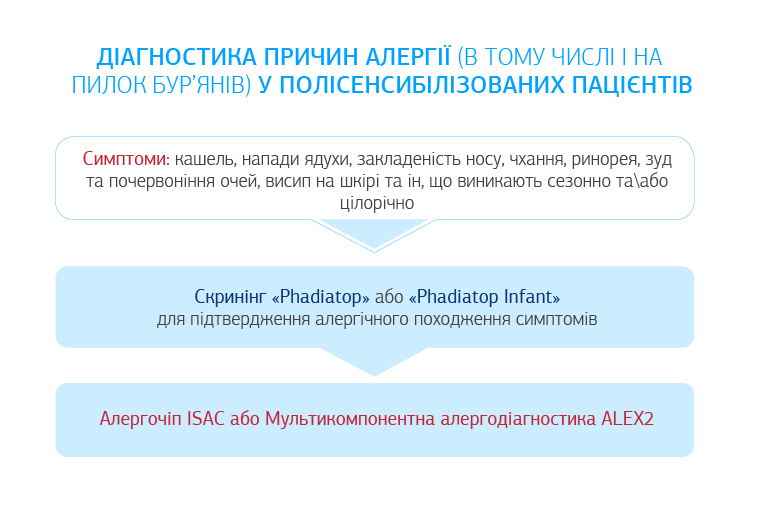 ДІАГНОСТИКА ПРИЧИН АЛЕРГІЇ (В ТОМУ ЧИСЛІ І НА ПИЛОК БУР'ЯНІВ) У ПОЛІСЕНСИБІЛІЗОВАНИХ ПАЦІЄНТІВ

Симптоми: кашель, напади ядухи, закладеність носу, чхання, ринорея, зуд та почервоніння очей, висип на шкірі та ін, що виникають сезонно та\або цілорічно

Скринінг «Phadiatop» або «Phadiatop Infant» для підтвердження алергічного походження симптомів

Алергочіп ISAC або Мультикомпонентна алергодіагностика ALEX2